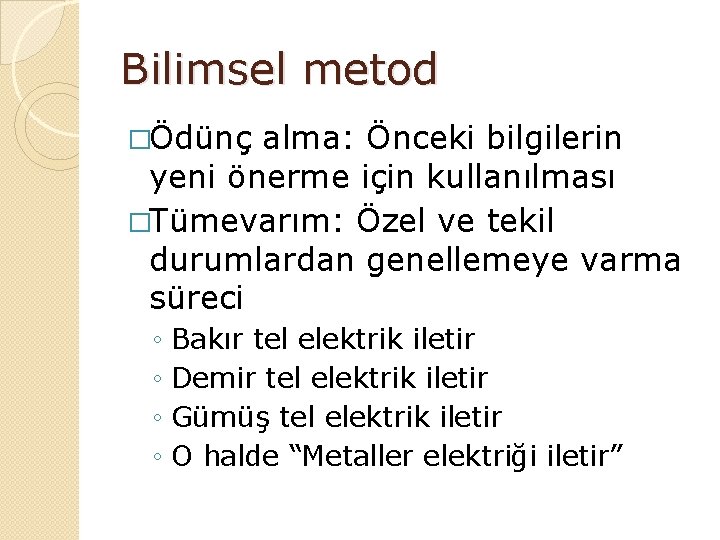 Bilimsel metod

□Ödünç alma: Önceki bilgilerin yeni önerme için kullanılması

□Tümevarım: Özel ve tekil durumlardan genellemeye varma süreci

◦ Bakır tel elektrik iletir

◦ Demir tel elektrik iletir

◦ Gümüş tel elektrik iletir

◦ O halde “Metaller elektriği iletir”